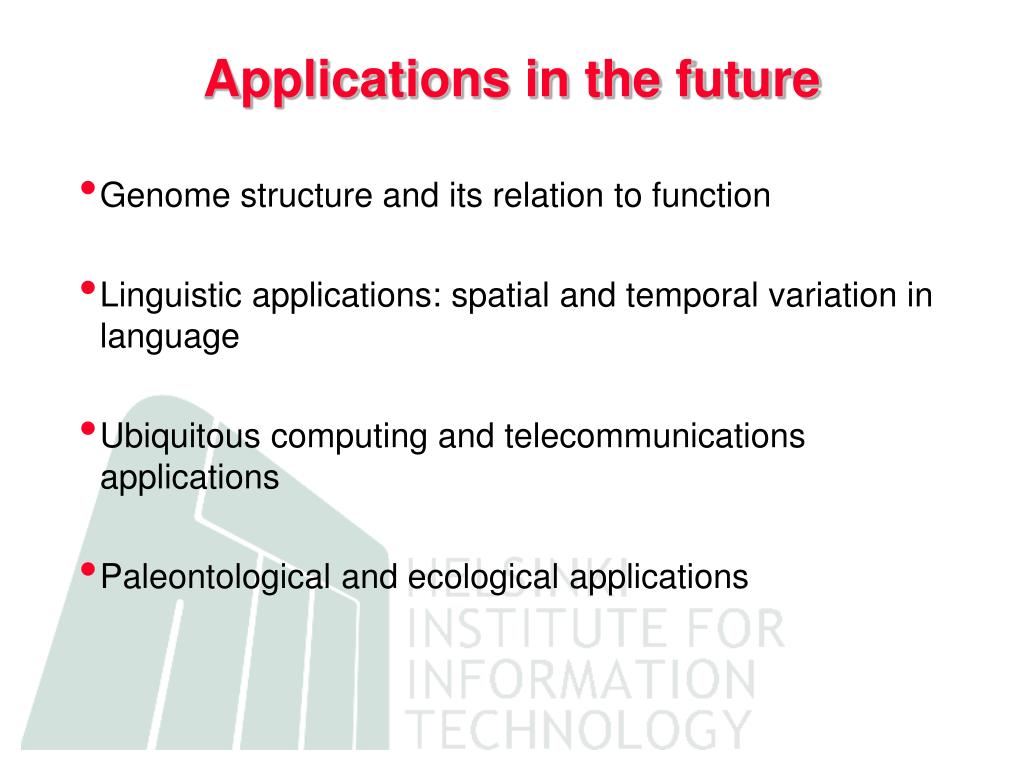 Applications in the future

• Genome structure and its relation to function

• Linguistic applications: spatial and temporal variation in language

• Ubiquitous computing and telecommunications applications

• Paleontological and ecological applications

HELSINKI
INSTITUTE FOR
INFORMATION
TECHNOLOGY